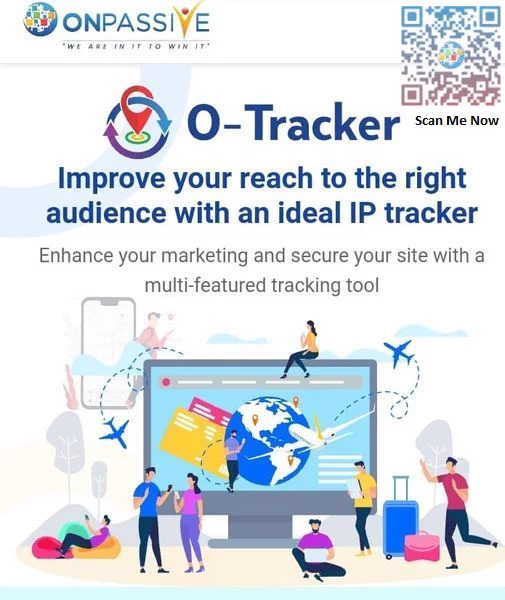 ONPASSIVE
"WE ARE IN IT TO WIN IT"

Scan Me Now

O-Tracker

Improve your reach to the right audience with an ideal IP tracker

Enhance your marketing and secure your site with a multi-featured tracking tool